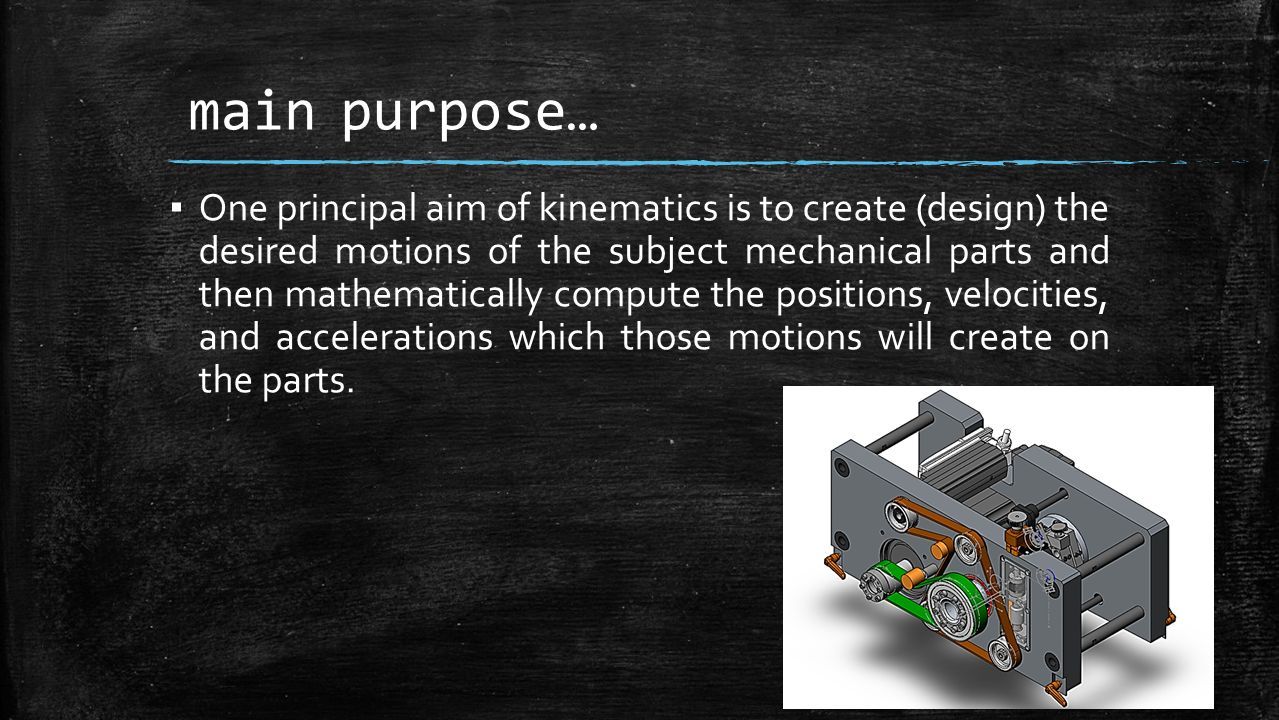 main purpose…

▪ One principal aim of kinematics is to create (design) the desired motions of the subject mechanical parts and then mathematically compute the positions, velocities, and accelerations which those motions will create on the parts.